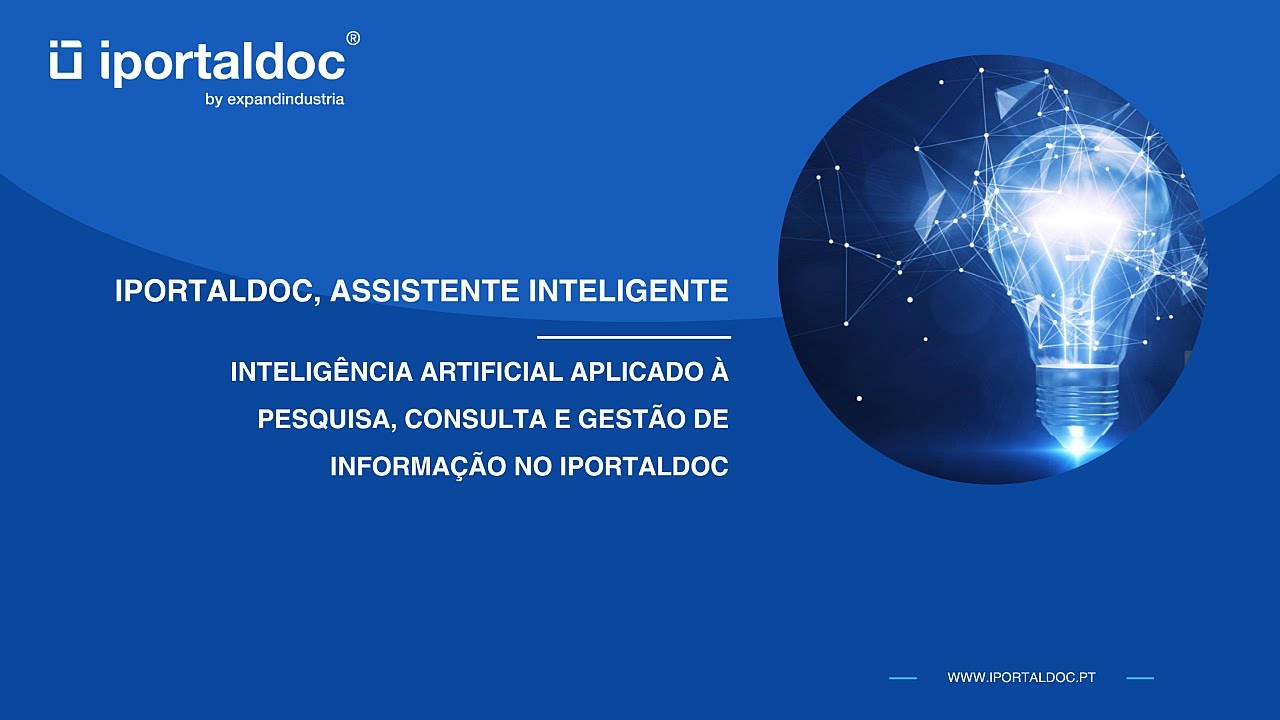 iportaldoc®
by expandindustria

IPORTALDOC, ASSISTENTE INTELIGENTE

INTELIGÊNCIA ARTIFICIAL APLICADO À PESQUISA, CONSULTA E GESTÃO DE INFORMAÇÃO NO IPORTALDOC

WWW.IPORTALDOC.PT